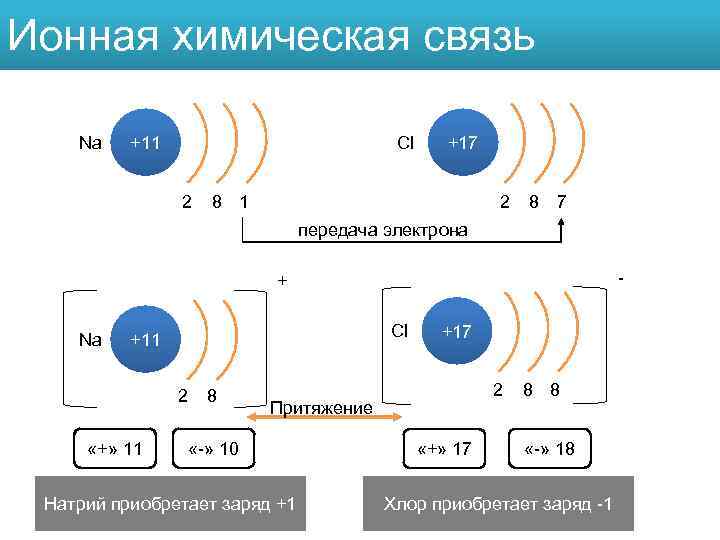 Ионная химическая связь

Na +11 2 8 1

Cl +17 2 8 7

передача электрона

Na +11 2 8 +

Cl +17 2 8 8 -

Притяжение

«+» 11

«-» 10

«+» 17

«-» 18

Натрий приобретает заряд +1

Хлор приобретает заряд -1